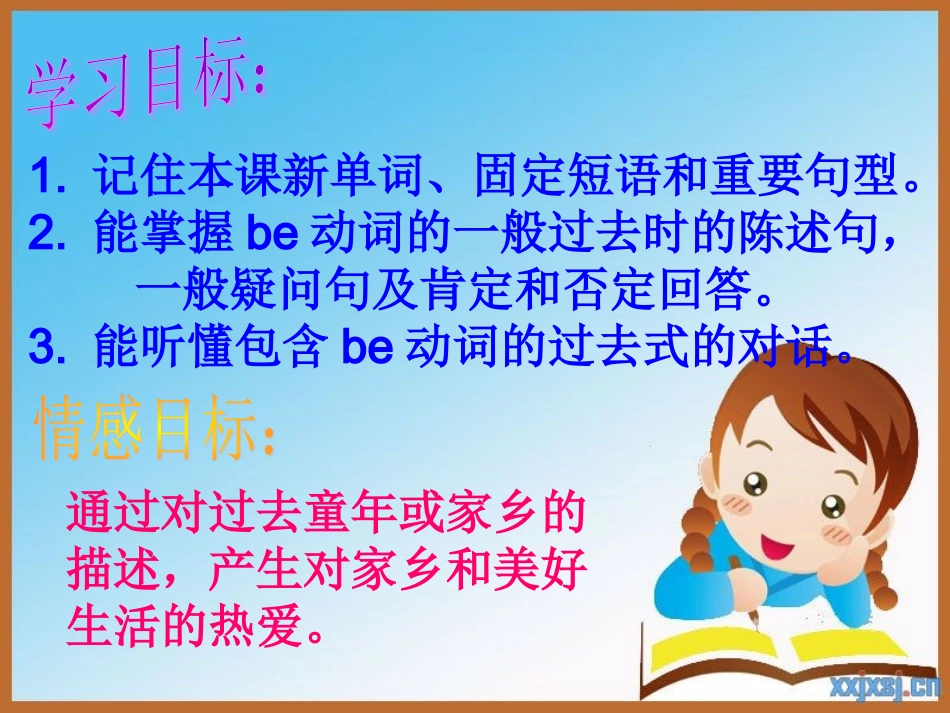 学习目标:

1. 记住本课新单词、固定短语和重要句型。
2. 能掌握 be 动词的一般过去时的陈述句，一般疑问句及肯定和否定回答。
3. 能听懂包含 be 动词的过去式的对话。

情感目标:

通过对过去童年或家乡的描述，产生对家乡和美好生活的热爱。

xxjxsj.cn